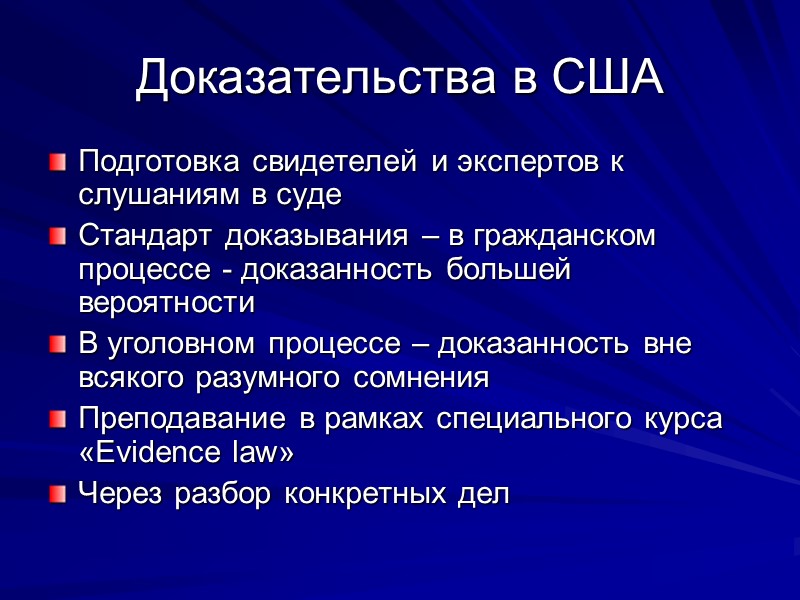 Доказательства в США

Подготовка свидетелей и экспертов к слушаниям в суде

Стандарт доказывания – в гражданском процессе - доказанность большей вероятности

В уголовном процессе – доказанность вне всякого разумного сомнения

Преподавание в рамках специального курса «Evidence law»

Через разбор конкретных дел